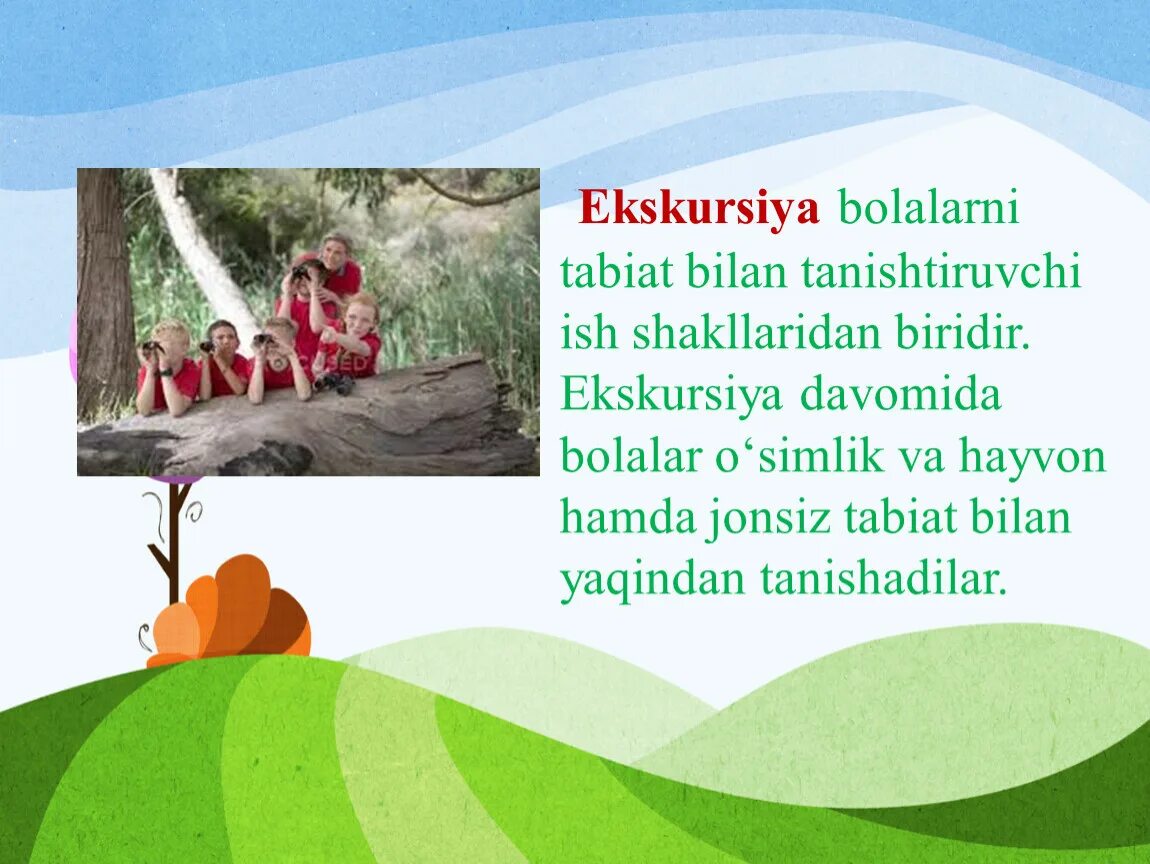 Ekskursiya bolalarni tabiat bilan tanishtiruvchi ish shakllaridan biridir. Ekskursiya davomida bolalar o‘simlik va hayvon hamda jonsiz tabiat bilan yaqindan tanishadilar.